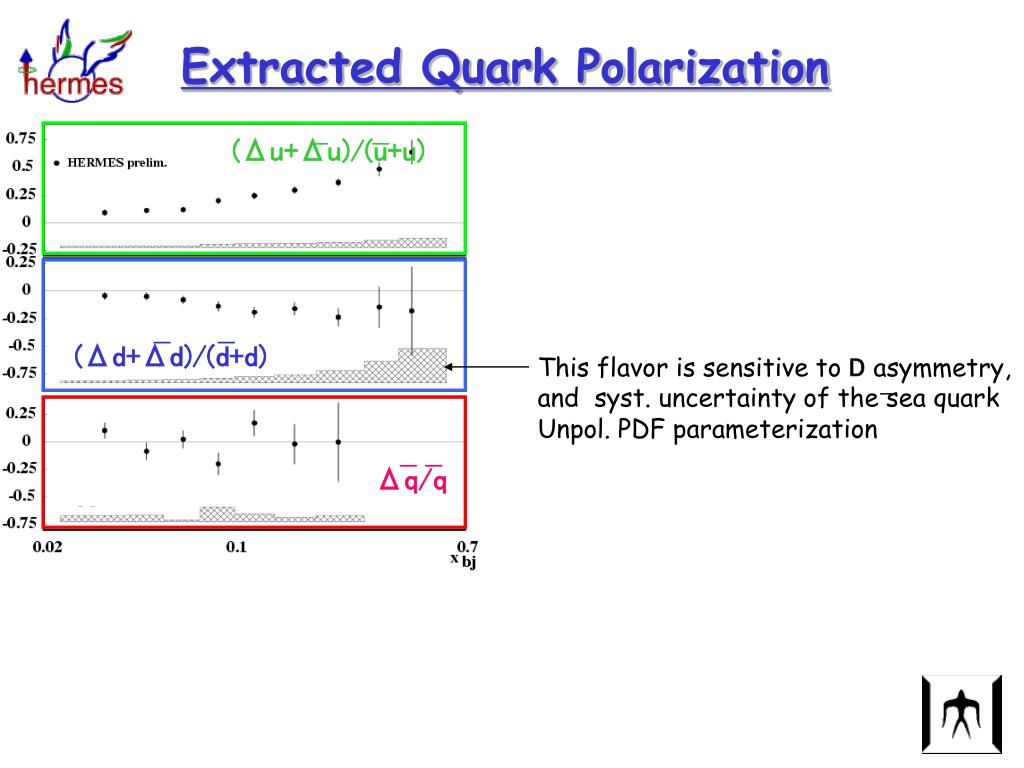 hermes

Extracted Quark Polarization

0.75
0.5
0.25
0
-0.25

HERMES prelim.

$(\Delta u+\Delta\bar{u})/(\bar{u}+u)$

0.25
0
-0.25
-0.5
-0.75

$(\Delta d+\Delta\bar{d})/(\bar{d}+d)$

0.25
0
-0.25
-0.5
-0.75

$\Delta\bar{q}/\bar{q}$

0.02 0.1 0.7 $x_{bj}$

This flavor is sensitive to D asymmetry, and syst. uncertainty of the sea quark Unpol. PDF parameterization